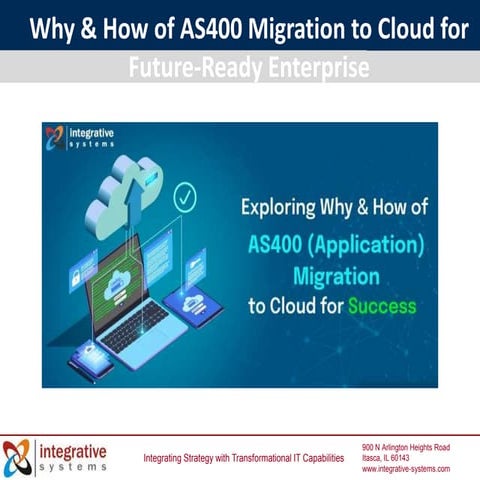 Why & How of AS400 Migration to Cloud for
Future-Ready Enterprise

integrative
systems

Exploring Why & How of
AS400 (Application)
Migration
to Cloud for Success

integrative
systems

Integrating Strategy with Transformational IT Capabilities

900 N Arlington Heights Road
Itasca, IL 60143
www.integrative-systems.com